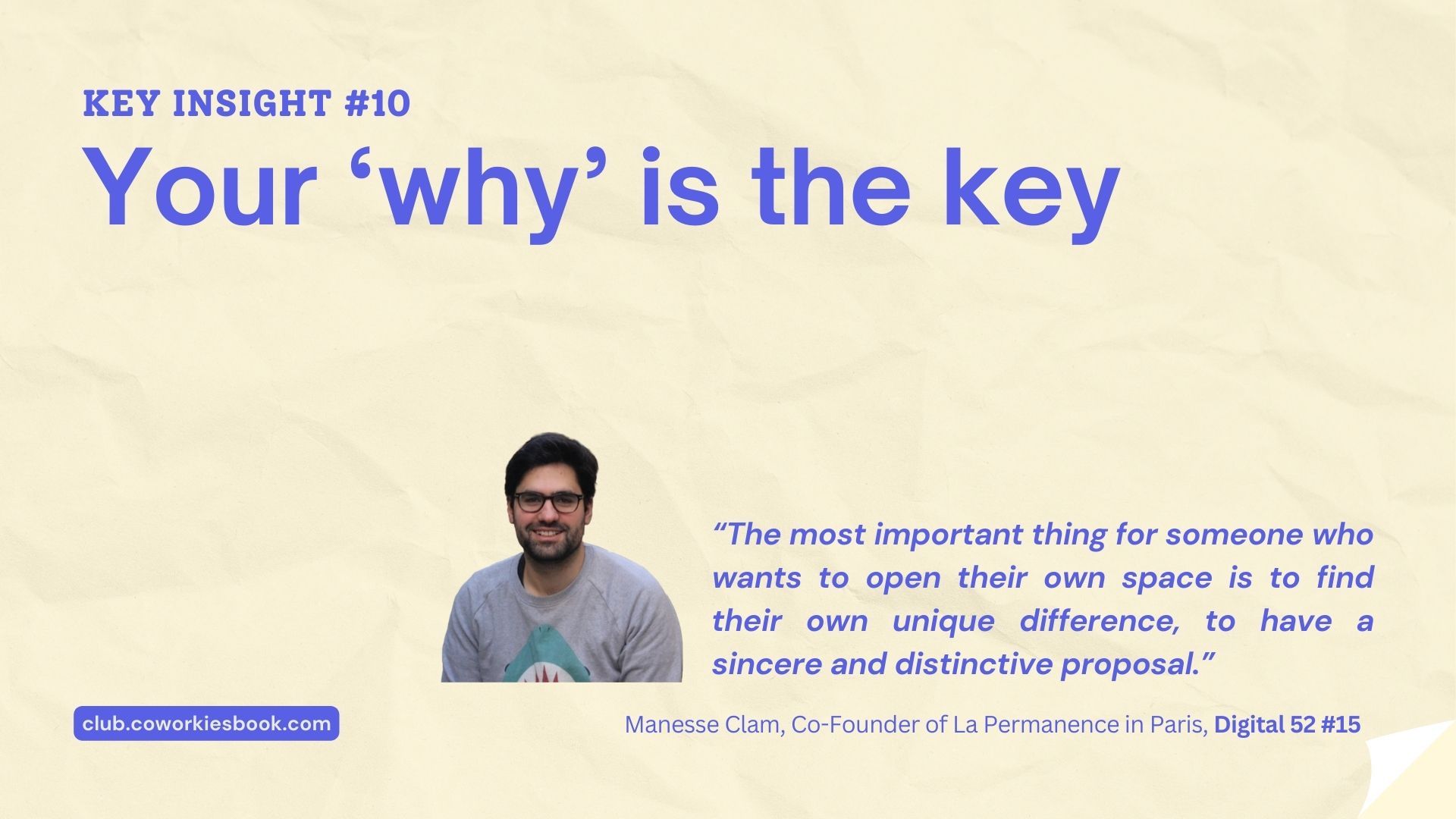 KEY INSIGHT #10

Your ‘why’ is the key

“The most important thing for someone who wants to open their own space is to find their own unique difference, to have a sincere and distinctive proposal.”

club.coworkiesbook.com

Manesse Clam, Co-Founder of La Permanence in Paris, Digital 52 #15